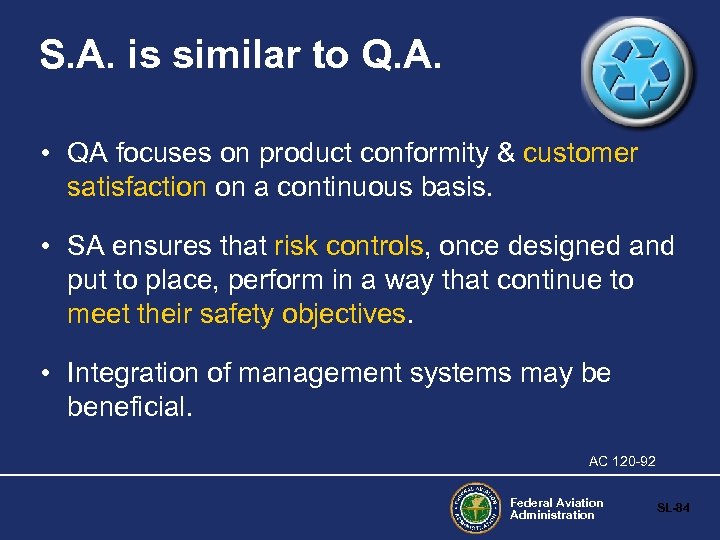 S.A. is similar to Q.A.

• QA focuses on product conformity & customer satisfaction on a continuous basis.

• SA ensures that risk controls, once designed and put to place, perform in a way that continue to meet their safety objectives.

• Integration of management systems may be beneficial.

AC 120-92

FEDERAL AVIATION ADMINISTRATION

Federal Aviation Administration

SL-84